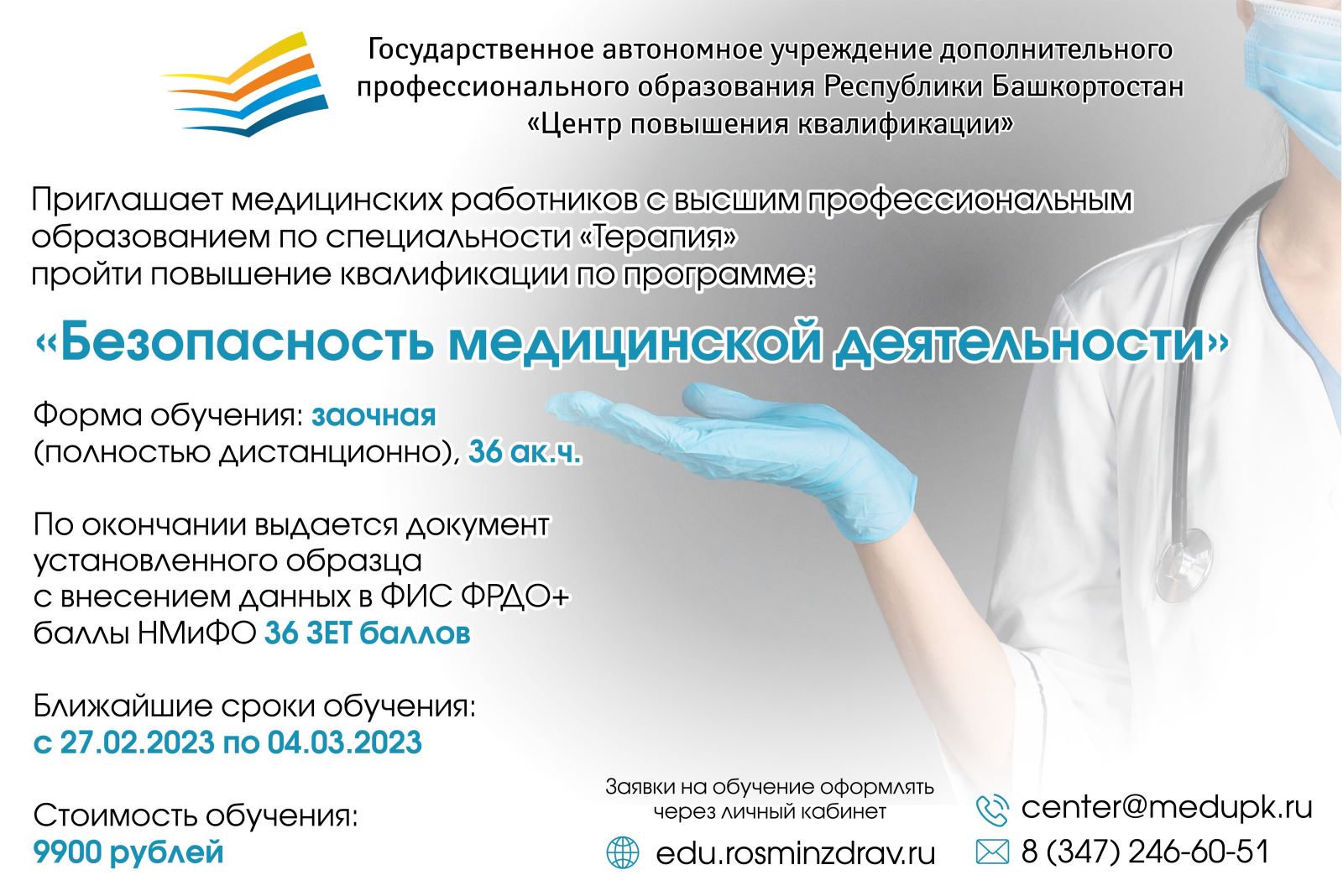 Государственное автономное учреждение дополнительного профессионального образования Республики Башкортостан «Центр повышения квалификации»

Приглашает медицинских работников с высшим профессиональным образованием по специальности «Терапия» пройти повышение квалификации по программе:

«Безопасность медицинской деятельности»

Форма обучения: заочная (полностью дистанционно), 36 ак.ч.

По окончании выдается документ установленного образца с внесением данных в ФИС ФРДО+ баллы НМиФО 36 ЗЕТ баллов

Ближайшие сроки обучения: с 27.02.2023 по 04.03.2023

Стоимость обучения: 9900 рублей

Заявки на обучение оформлять через личный кабинет

edu.rosminzdrav.ru

center@medupk.ru

8 (347) 246-60-51